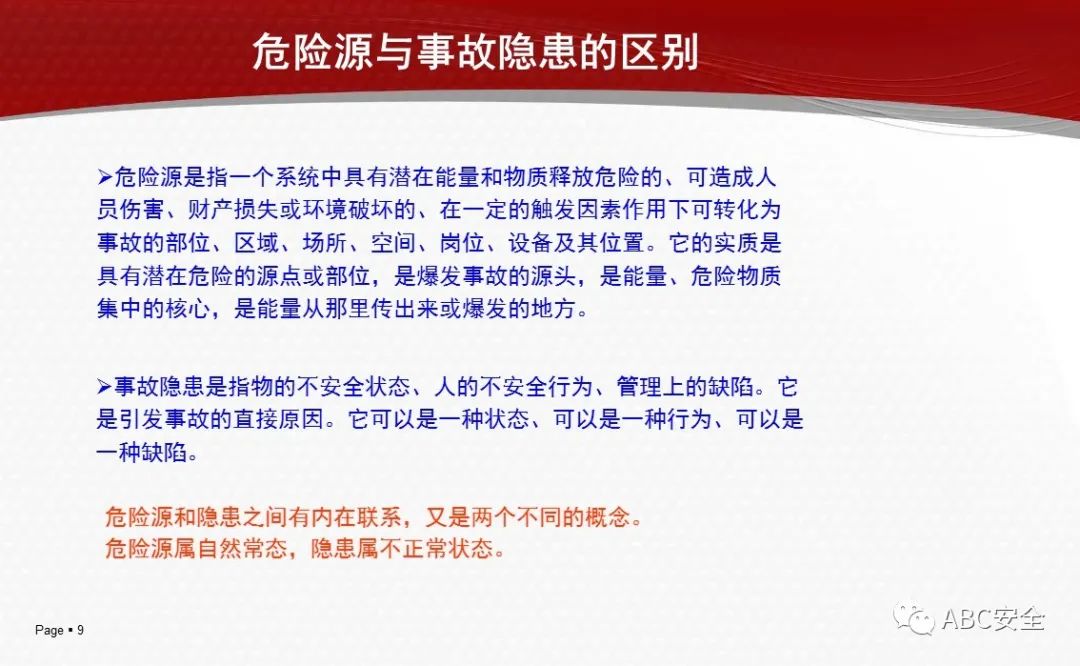 危险源与事故隐患的区别

➢危险源是指一个系统中具有潜在能量和物质释放危险的、可造成人员伤害、财产损失或环境破坏的、在一定的触发因素作用下可转化为事故的部位、区域、场所、空间、岗位、设备及其位置。它的实质是具有潜在危险的源点或部位，是爆发事故的源头，是能量、危险物质集中的核心，是能量从那里传出来或爆发的地方。

➢事故隐患是指物的不安全状态、人的不安全行为、管理上的缺陷。它是引发事故的直接原因。它可以是一种状态、可以是一种行为、可以是一种缺陷。

危险源和隐患之间有内在联系，又是两个不同的概念。
危险源属自然常态，隐患属不正常状态。

Page ▪ 9

ABC安全